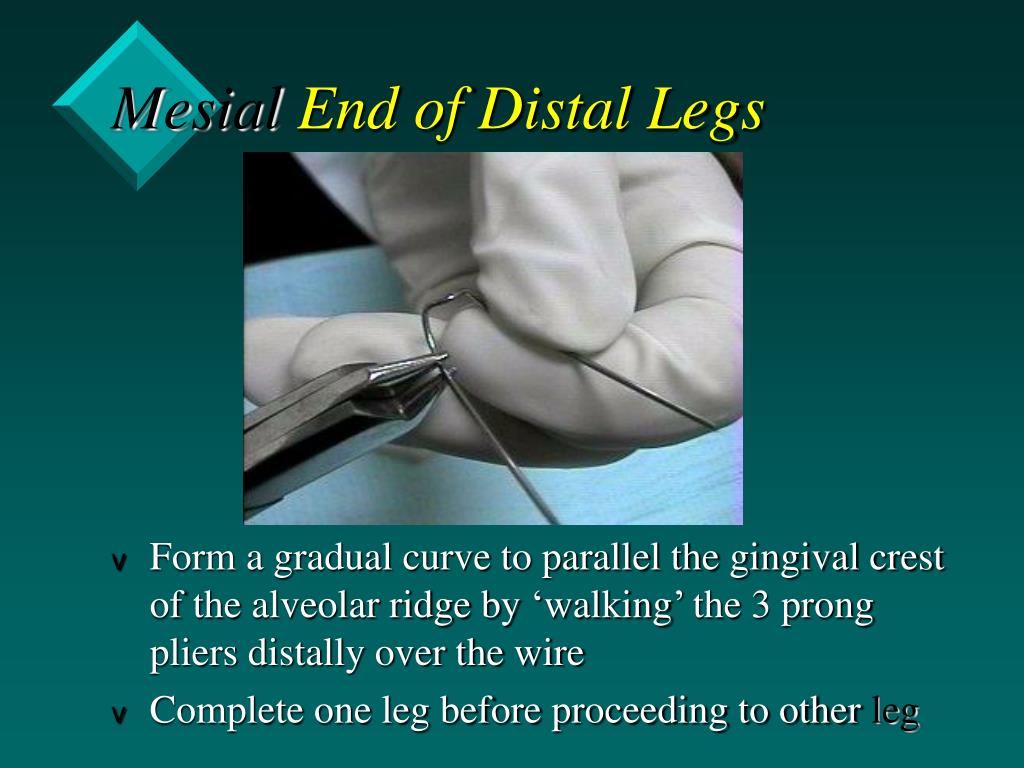 Mesial End of Distal Legs

v Form a gradual curve to parallel the gingival crest of the alveolar ridge by ‘walking’ the 3 prong pliers distally over the wire

v Complete one leg before proceeding to other leg